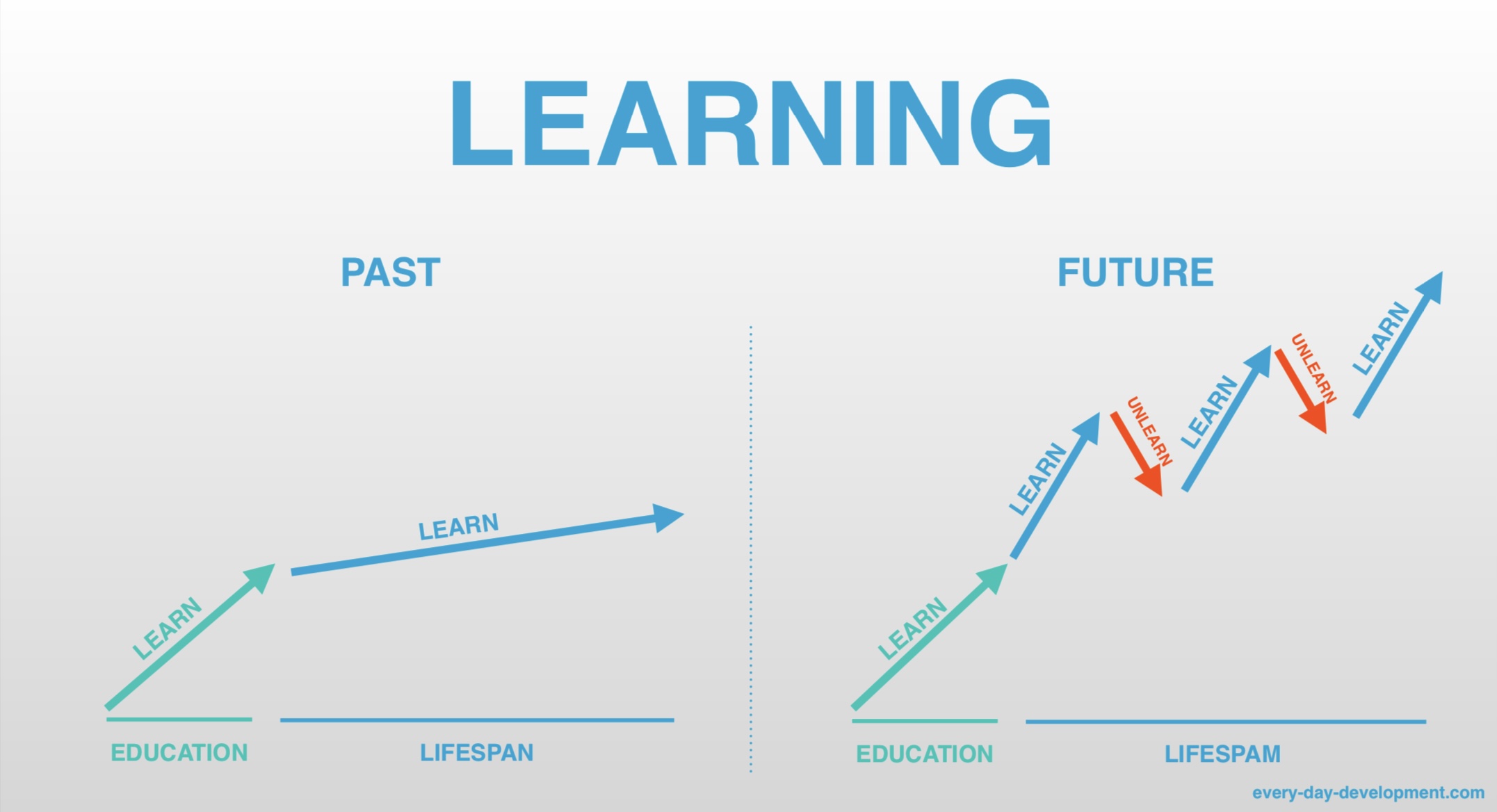 LEARNING

PAST

LEARN

LEARN

EDUCATION

LIFESPAN

FUTURE

LEARN

LEARN

UNLEARN

LEARN

UNLEARN

LEARN

EDUCATION

LIFESPAM

every-day-development.com